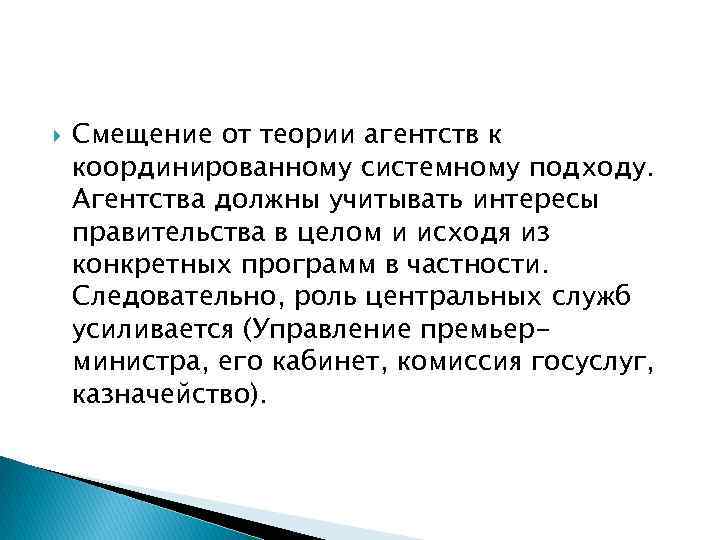 Смещение от теории агентств к координированному системному подходу. Агентства должны учитывать интересы правительства в целом и исходя из конкретных программ в частности. Следовательно, роль центральных служб усиливается (Управление премьер-министра, его кабинет, комиссия госуслуг, казначейство).